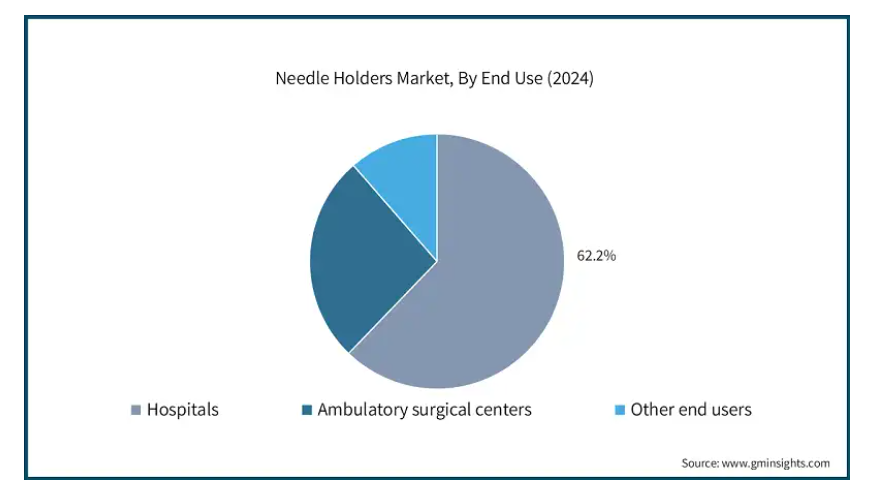 Needle Holders Market, By End Use (2024)

62.2%

Hospitals
Ambulatory surgical centers
Other end users

Source: www.gminsights.com